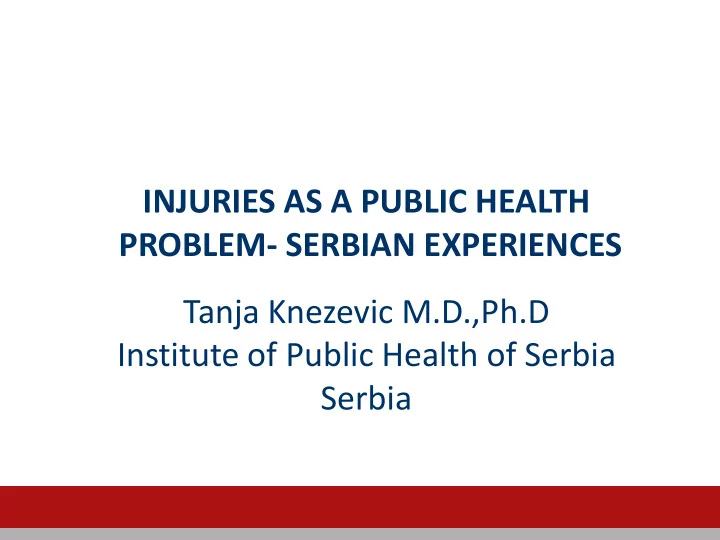 INJURIES AS A PUBLIC HEALTH PROBLEM- SERBIAN EXPERIENCES

Tanja Knezevic M.D.,Ph.D
Institute of Public Health of Serbia
Serbia